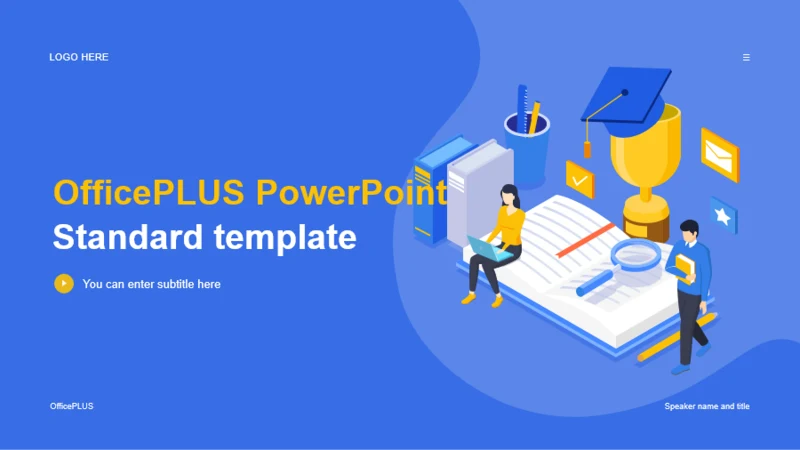 LOGO HERE

OfficePLUS PowerPoint
Standard template

You can enter subtitle here

OfficePLUS

Speaker name and title